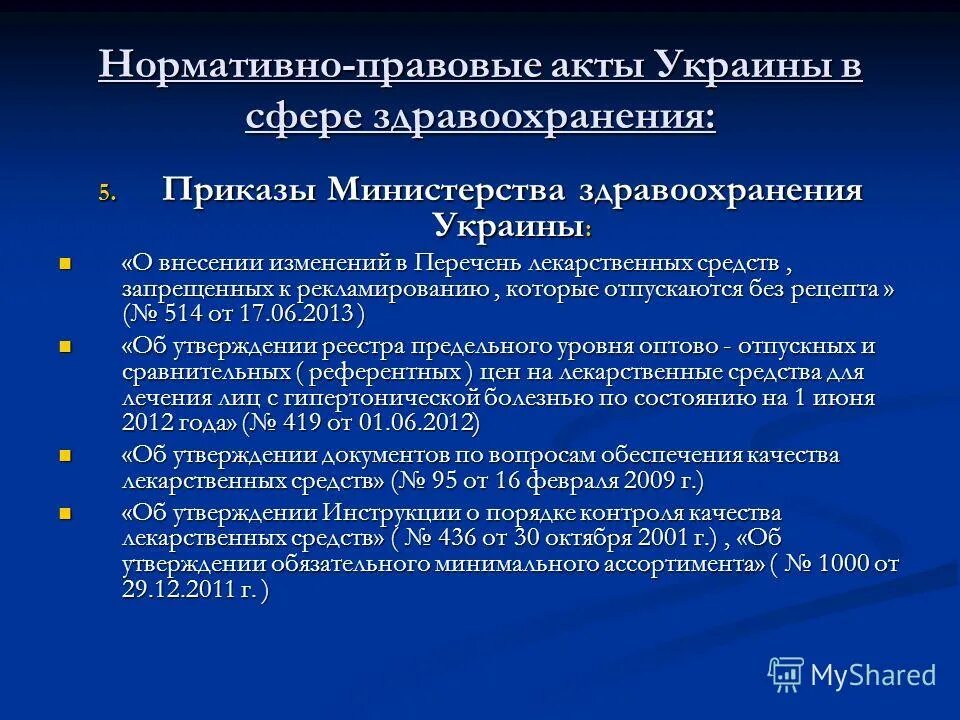 Нормативно-правовые акты Украины в сфере здравоохранения:

5. Приказы Министерства здравоохранения Украины:

«О внесении изменений в Перечень лекарственных средств , запрещенных к рекламированию , которые отпускаются без рецепта » (№ 514 от 17.06.2013 )

«Об утверждении реестра предельного уровня оптово - отпускных и сравнительных ( референтных ) цен на лекарственные средства для лечения лиц с гипертонической болезнью по состоянию на 1 июня 2012 года» (№ 419 от 01.06.2012)

«Об утверждении документов по вопросам обеспечения качества лекарственных средств» (№ 95 от 16 февраля 2009 г.)

«Об утверждении Инструкции о порядке контроля качества лекарственных средств» ( № 436 от 30 октября 2001 г.) , «Об утверждении обязательного минимального ассортимента» ( № 1000 от 29.12.2011 г. )

MyShared